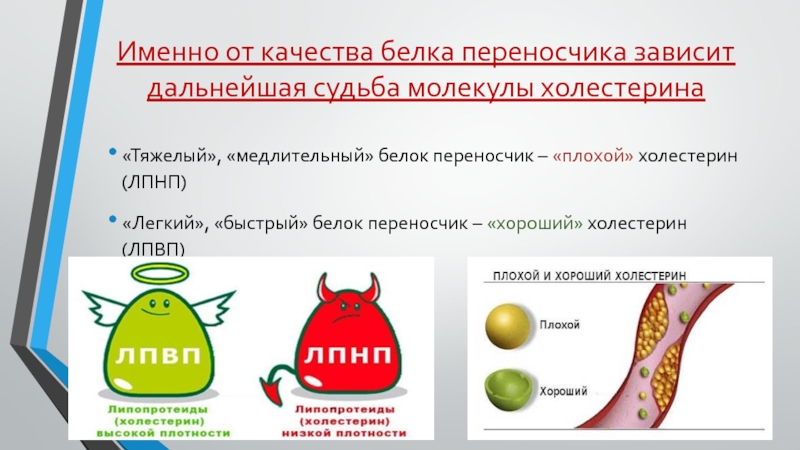 Именно от качества белка переносчика зависит дальнейшая судьба молекулы холестерина

• «Тяжелый», «медлительный» белок переносчик – «плохой» холестерин (ЛПНП)

• «Легкий», «быстрый» белок переносчик – «хороший» холестерин (ЛПВП)

ЛПВП

Липопротеиды (холестерин) высокой плотности

ЛПНП

Липопротеиды (холестерин) низкой плотности

ПЛОХОЙ И ХОРОШИЙ ХОЛЕСТЕРИН

Плохой

Хороший